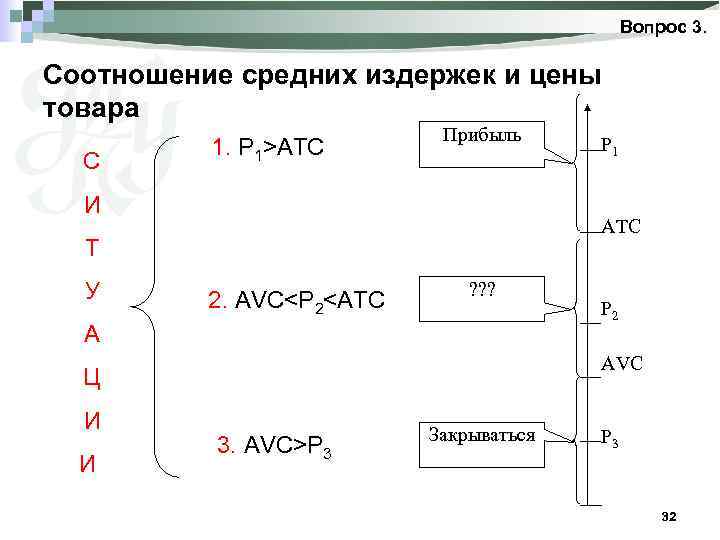 Вопрос 3.

Соотношение средних издержек и цены товара

С
И
Т
У
А
Ц
И
И

1. $P_1$>ATC

2. AVC<$P_2$<ATC

3. AVC>$P_3$

Прибыль

???

Закрываться

$P_1$

ATC

$P_2$

AVC

$P_3$

32